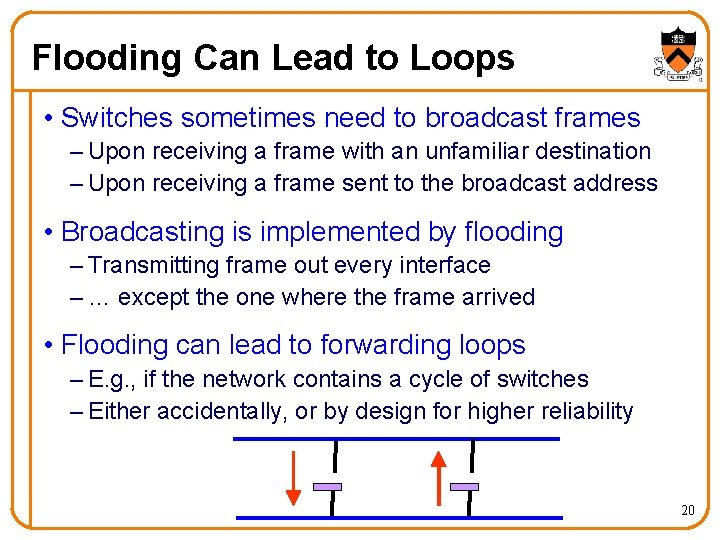 Flooding Can Lead to Loops

• Switches sometimes need to broadcast frames
– Upon receiving a frame with an unfamiliar destination
– Upon receiving a frame sent to the broadcast address

• Broadcasting is implemented by flooding
– Transmitting frame out every interface
– … except the one where the frame arrived

• Flooding can lead to forwarding loops
– E.g., if the network contains a cycle of switches
– Either accidentally, or by design for higher reliability

20